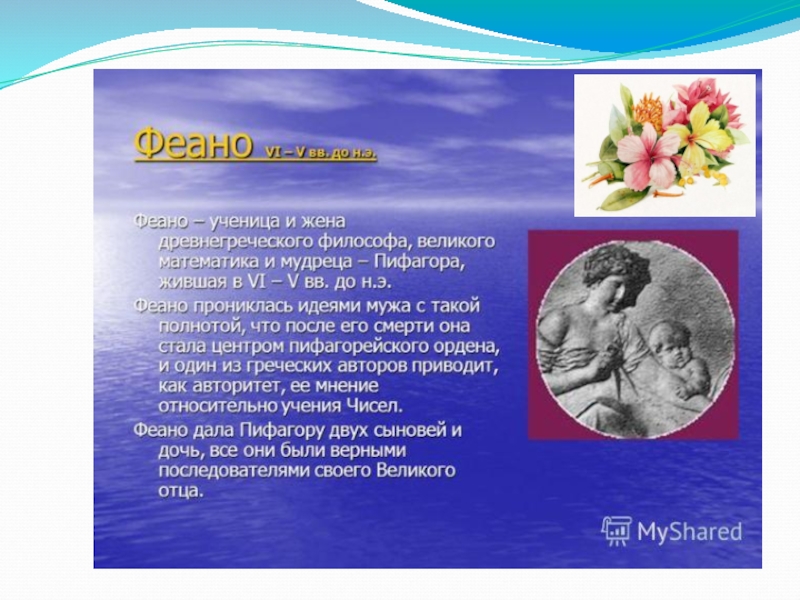 Феано VI – V вв. до н.э.

Феано – ученица и жена древнегреческого философа, великого математика и мудреца – Пифагора, жившая в VI – V вв. до н.э.

Феано прониклась идеями мужа с такой полнотой, что после его смерти она стала центром пифагорейского ордена, и один из греческих авторов приводит, как авторитет, ее мнение относительно учения Чисел.

Феано дала Пифагору двух сыновей и дочь, все они были верными последователями своего Великого отца.

MyShared